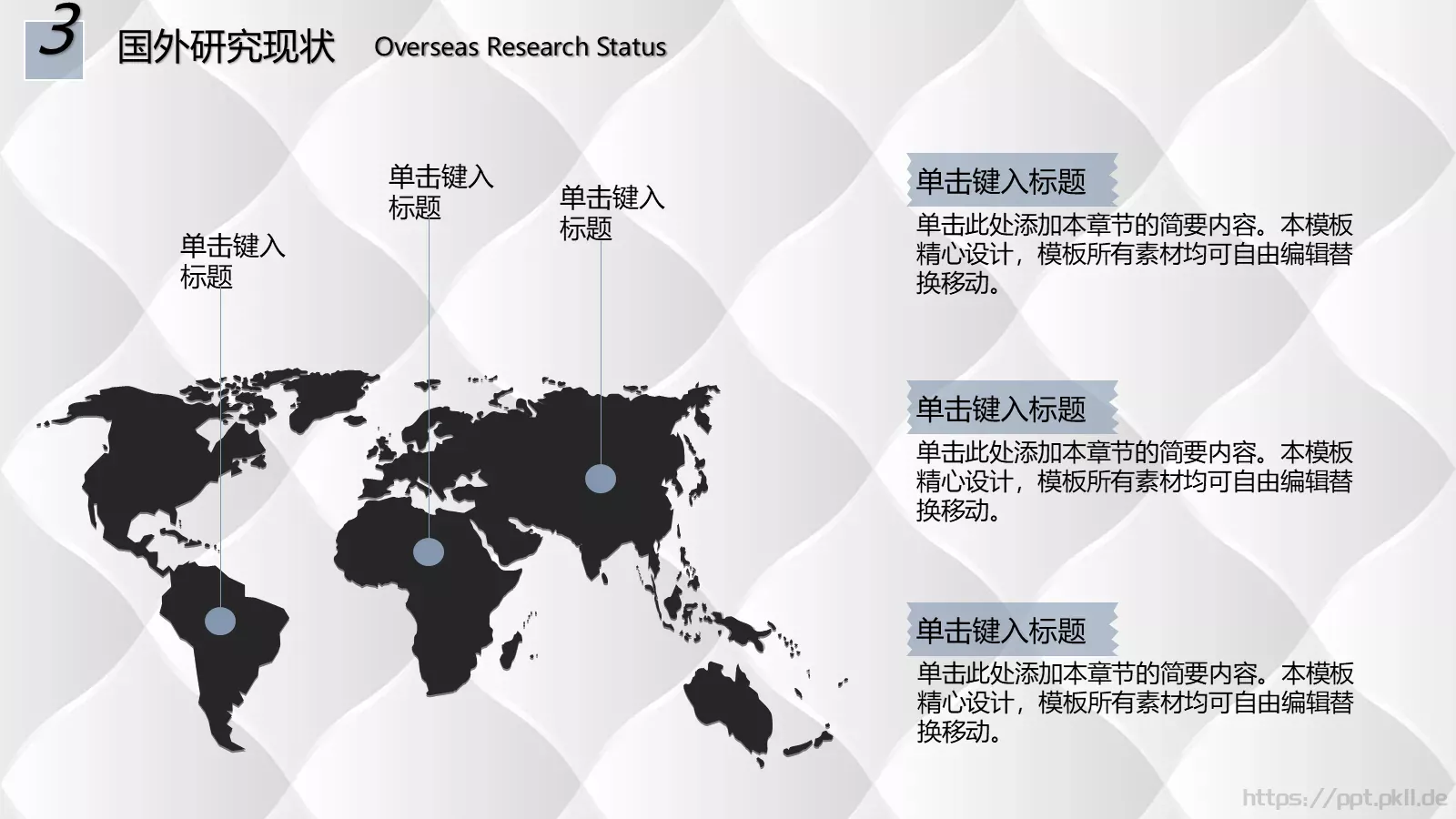 3 国外研究现状 Overseas Research Status

单击键入标题

单击键入标题

单击键入标题

单击键入标题

单击此处添加本章节的简要内容。本模板精心设计，模板所有素材均可自由编辑替换移动。

单击键入标题

单击此处添加本章节的简要内容。本模板精心设计，模板所有素材均可自由编辑替换移动。

单击键入标题

单击此处添加本章节的简要内容。本模板精心设计，模板所有素材均可自由编辑替换移动。

https://ppt.pkll.de